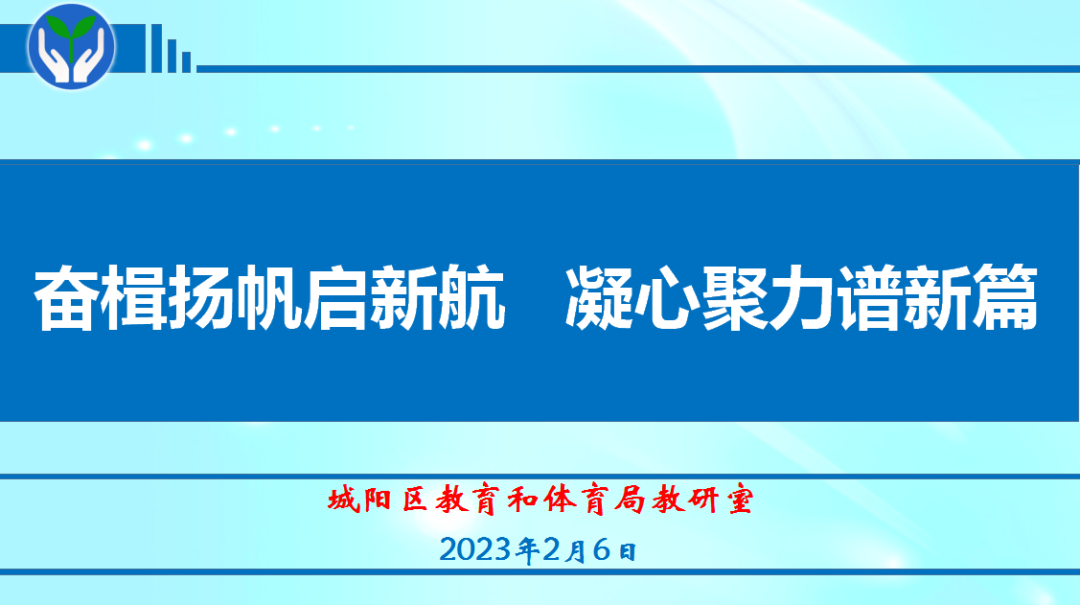 奋楫扬帆启新航　凝心聚力谱新篇

城阳区教育和体育局教研室

2023年2月6日